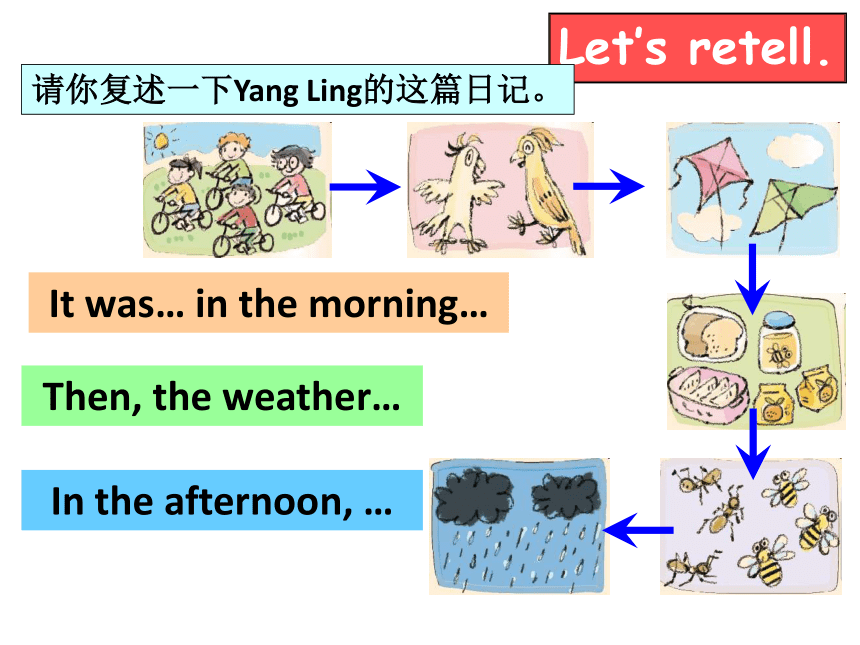 Let's retell.

请你复述一下Yang Ling的这篇日记。

It was… in the morning…

Then, the weather…

In the afternoon, …